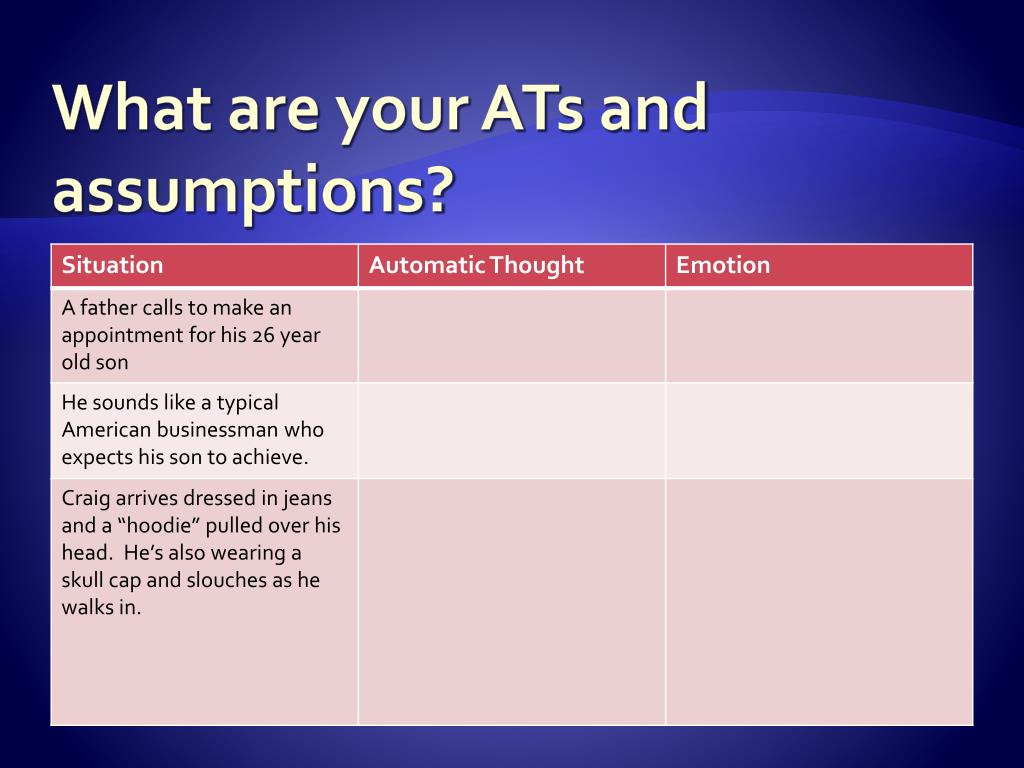 What are your ATs and assumptions?

| Situation | Automatic Thought | Emotion |
|---|---|---|
| A father calls to make an appointment for his 26 year old son | | |
| He sounds like a typical American businessman who expects his son to achieve. | | |
| Craig arrives dressed in jeans and a “hoodie” pulled over his head.  He’s also wearing a skull cap and slouches as he walks in. | | |